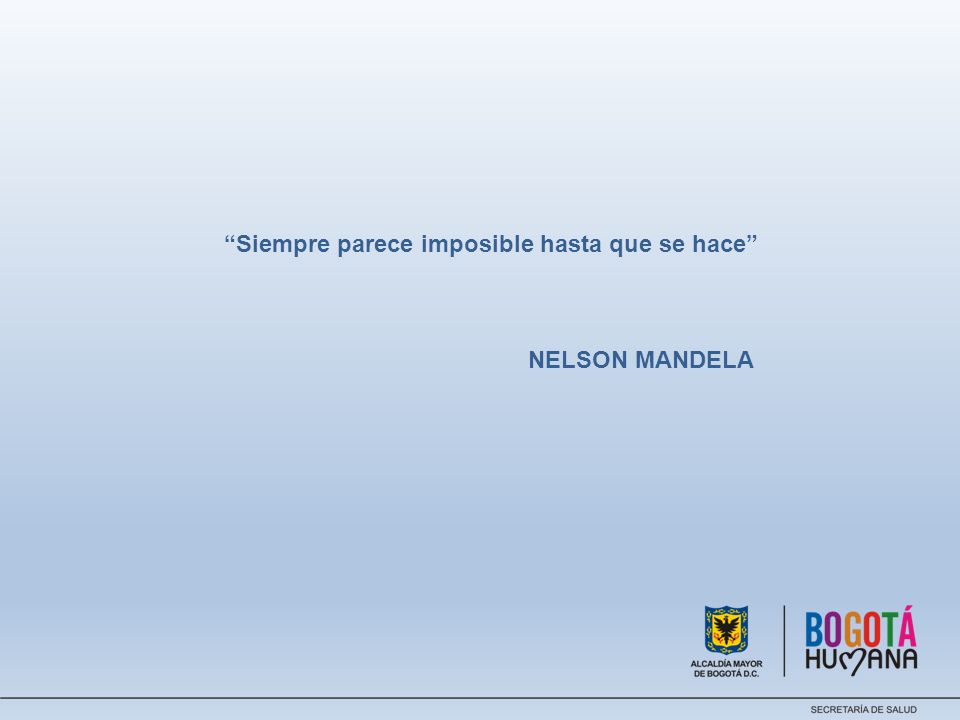 “Siempre parece imposible hasta que se hace”

NELSON MANDELA

ALCALDÍA MAYOR DE BOGOTÁ D.C.

BOGOTÁ HUMANA

SECRETARÍA DE SALUD